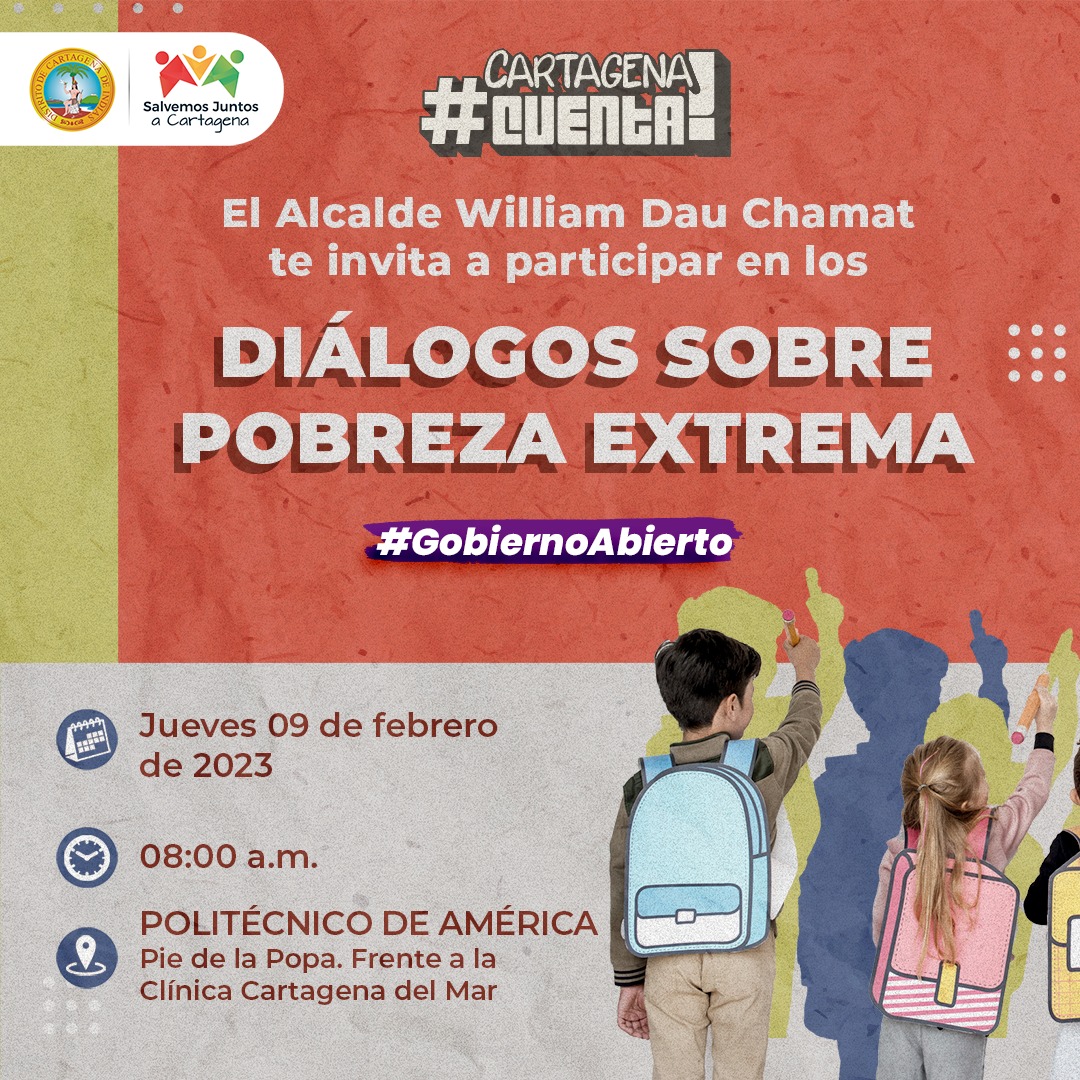 DISTRITO DE CARTAGENA DE INDIAS

Salvemos Juntos a Cartagena

CARTAGENA #CUENTA!

El Alcalde William Dau Chamat te invita a participar en los

DIÁLOGOS SOBRE POBREZA EXTREMA

#GobiernoAbierto

Jueves 09 de febrero de 2023

08:00 a.m.

POLITÉCNICO DE AMÉRICA
Pie de la Popa. Frente a la Clínica Cartagena del Mar